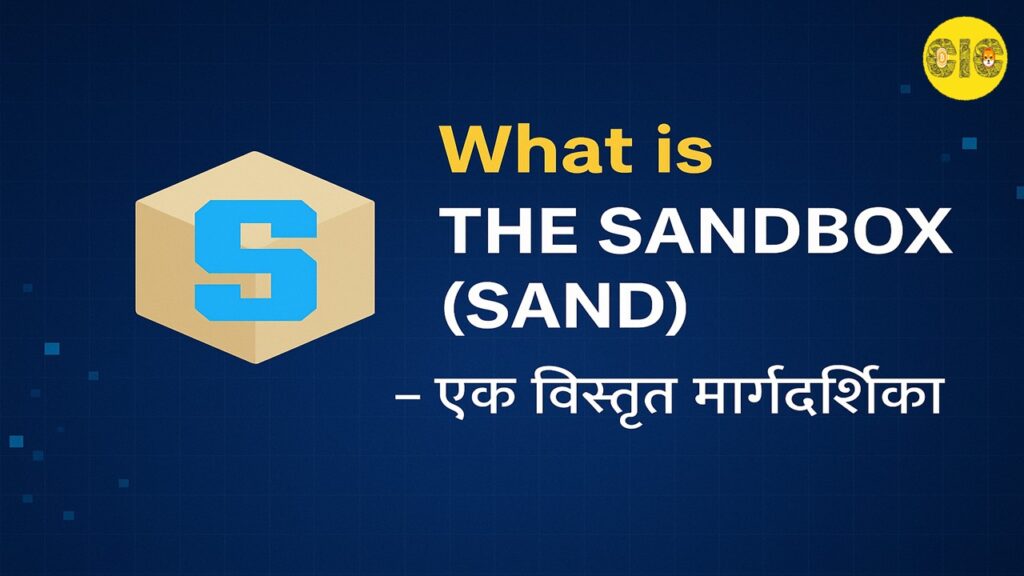 CIC

S

What is
THE SANDBOX
(SAND)
– एक विस्तृत मार्गदर्शिका